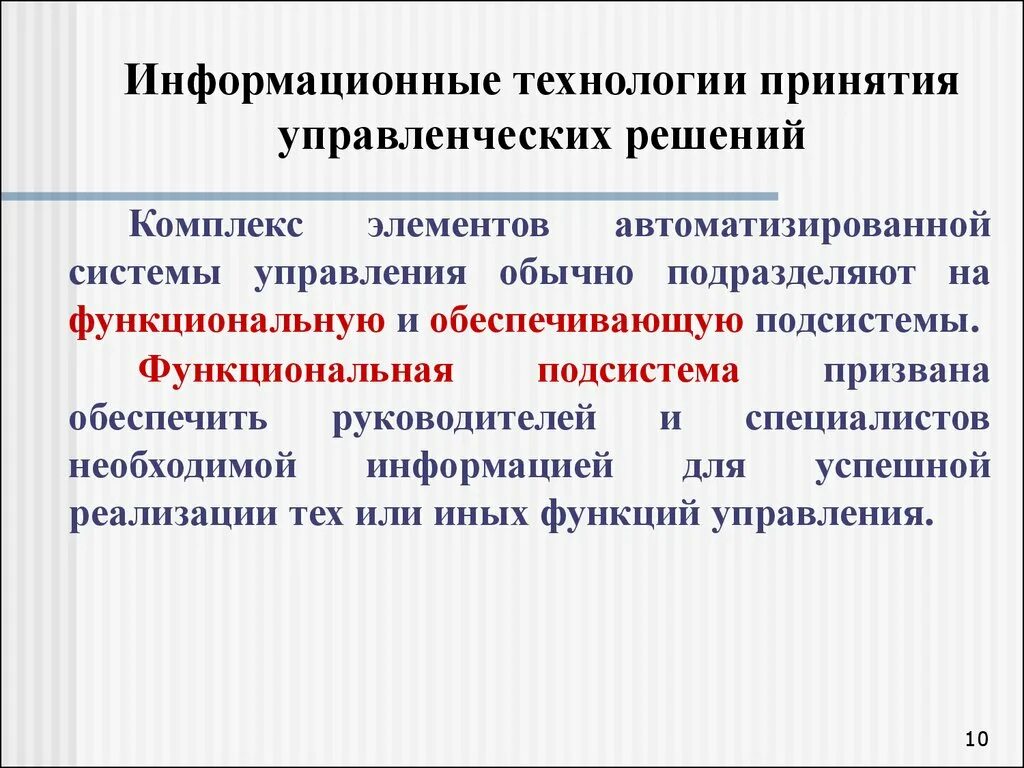 Информационные технологии принятия управленческих решений

Комплекс элементов автоматизированной системы управления обычно подразделяют на функциональную и обеспечивающую подсистемы.

Функциональная подсистема призвана обеспечить руководителей и специалистов необходимой информацией для успешной реализации тех или иных функций управления.

10